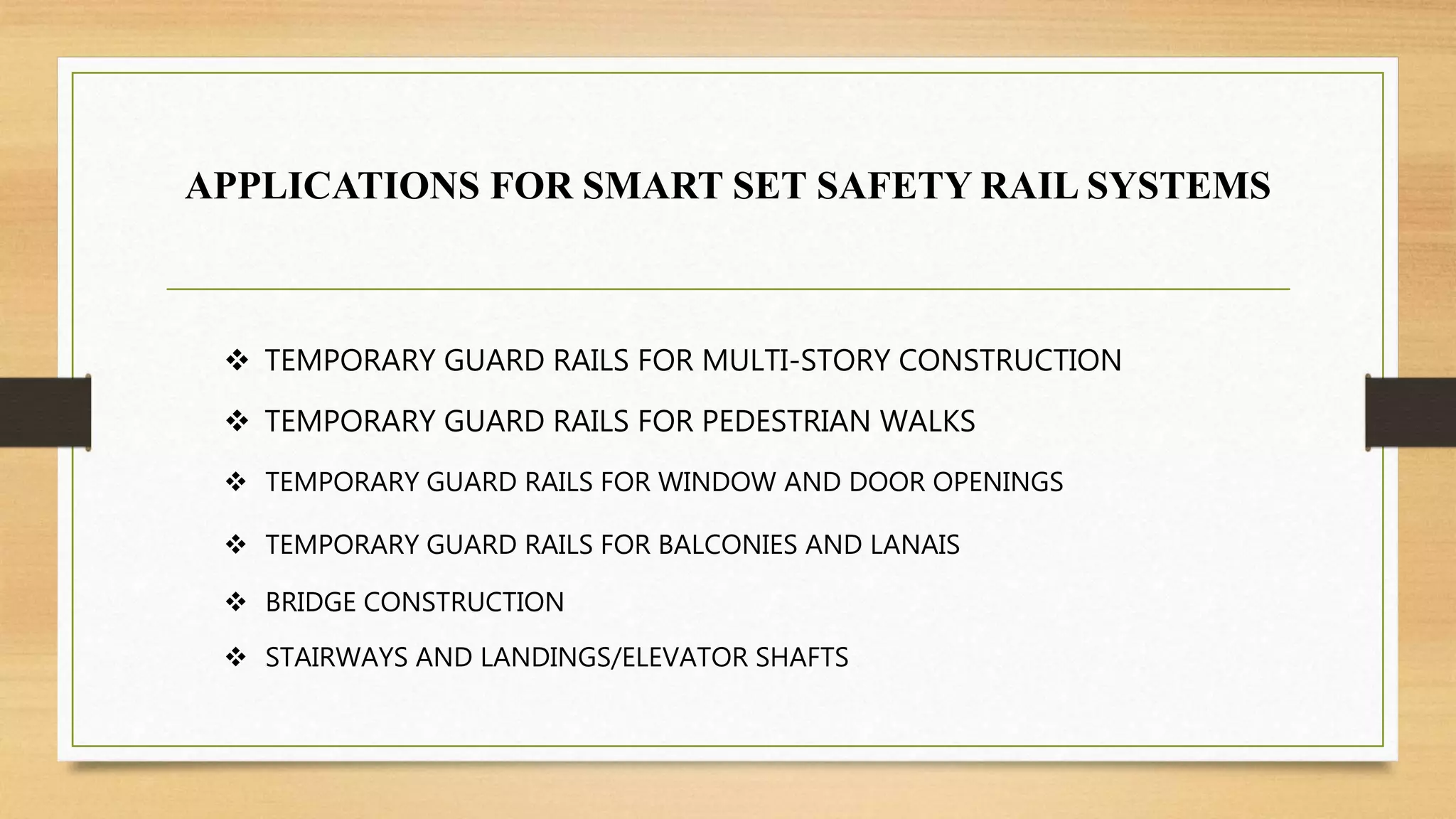 APPLICATIONS FOR SMART SET SAFETY RAIL SYSTEMS

❖ TEMPORARY GUARD RAILS FOR MULTI-STORY CONSTRUCTION

❖ TEMPORARY GUARD RAILS FOR PEDESTRIAN WALKS

❖ TEMPORARY GUARD RAILS FOR WINDOW AND DOOR OPENINGS

❖ TEMPORARY GUARD RAILS FOR BALCONIES AND LANAIS

❖ BRIDGE CONSTRUCTION

❖ STAIRWAYS AND LANDINGS/ELEVATOR SHAFTS